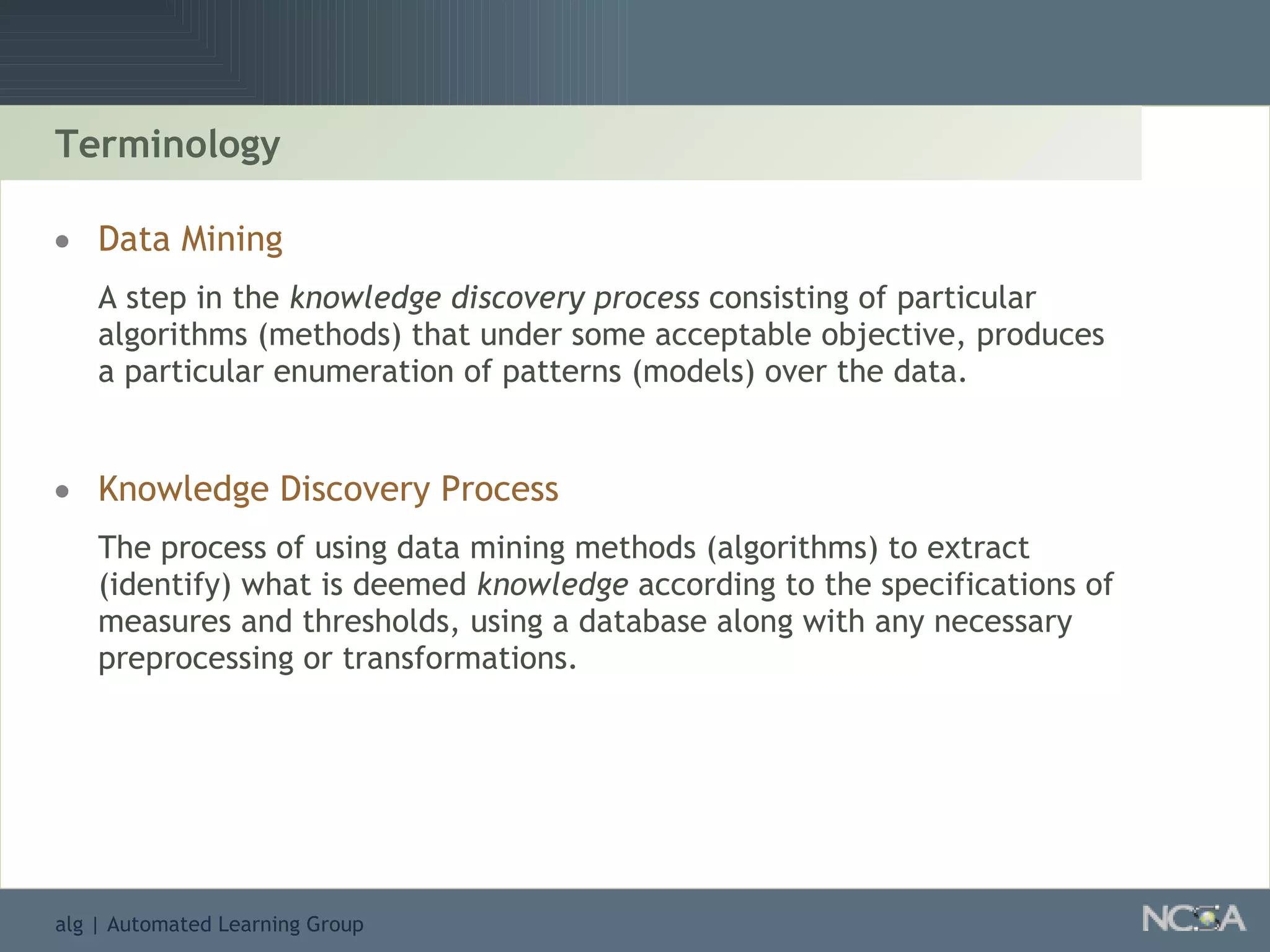 Terminology

• Data Mining

A step in the knowledge discovery process consisting of particular algorithms (methods) that under some acceptable objective, produces a particular enumeration of patterns (models) over the data.

• Knowledge Discovery Process

The process of using data mining methods (algorithms) to extract (identify) what is deemed knowledge according to the specifications of measures and thresholds, using a database along with any necessary preprocessing or transformations.

alg | Automated Learning Group

NCSA